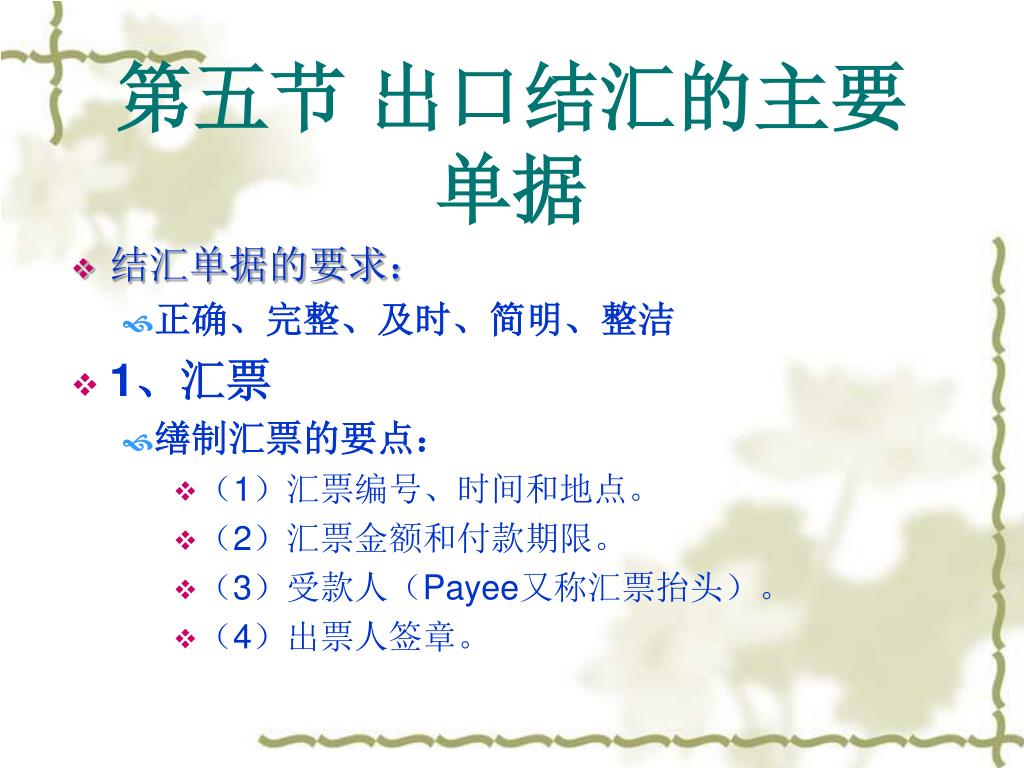 第五节 出口结汇的主要单据

结汇单据的要求：

正确、完整、及时、简明、整洁

1、汇票

缮制汇票的要点：

（1）汇票编号、时间和地点。

（2）汇票金额和付款期限。

（3）受款人（Payee又称汇票抬头）。

（4）出票人签章。